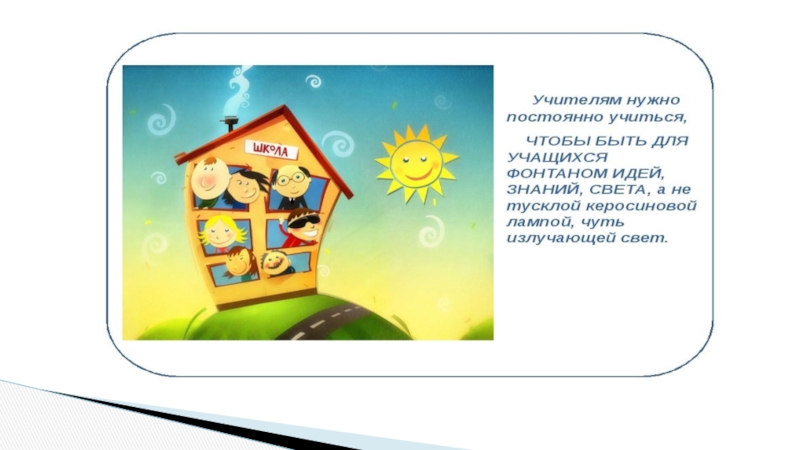 ШКОЛА

Учителям нужно постоянно учиться,

ЧТОБЫ БЫТЬ ДЛЯ УЧАЩИХСЯ ФОНТАНОМ ИДЕЙ, ЗНАНИЙ, СВЕТА, а не тусклой керосиновой лампой, чуть излучающей свет.